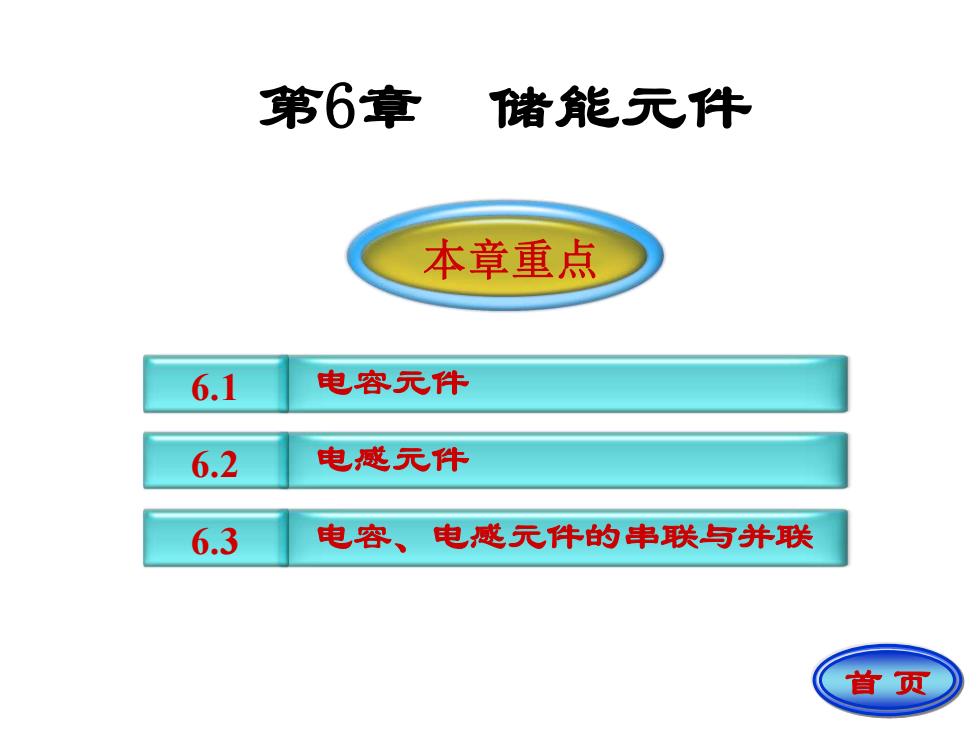 第6章 储能元件

本章重点

6.1 电容元件

6.2 电感元件

6.3 电容、电感元件的串联与并联

首 页